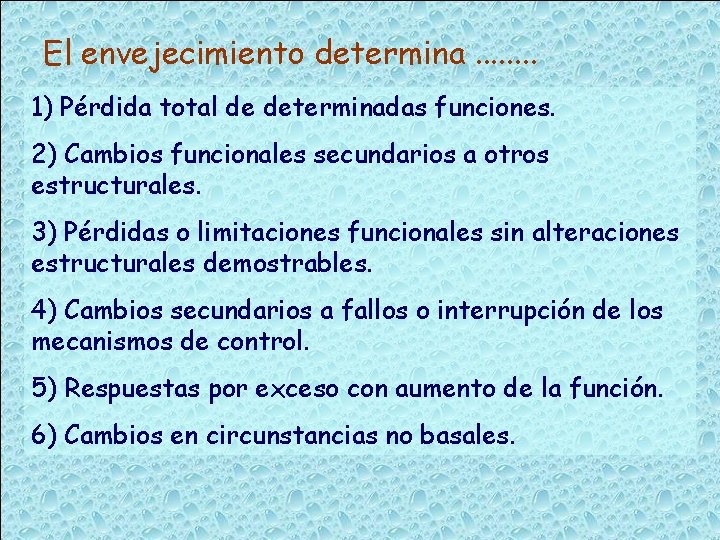 El envejecimiento determina ........

1) Pérdida total de determinadas funciones.

2) Cambios funcionales secundarios a otros estructurales.

3) Pérdidas o limitaciones funcionales sin alteraciones estructurales demostrables.

4) Cambios secundarios a fallos o interrupción de los mecanismos de control.

5) Respuestas por exceso con aumento de la función.

6) Cambios en circunstancias no basales.